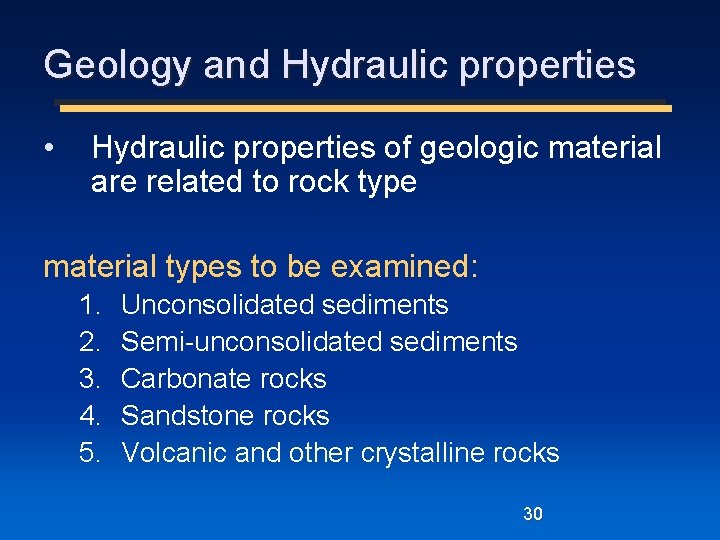 Geology and Hydraulic properties

• Hydraulic properties of geologic material are related to rock type

material types to be examined:
1. Unconsolidated sediments
2. Semi-unconsolidated sediments
3. Carbonate rocks
4. Sandstone rocks
5. Volcanic and other crystalline rocks

30